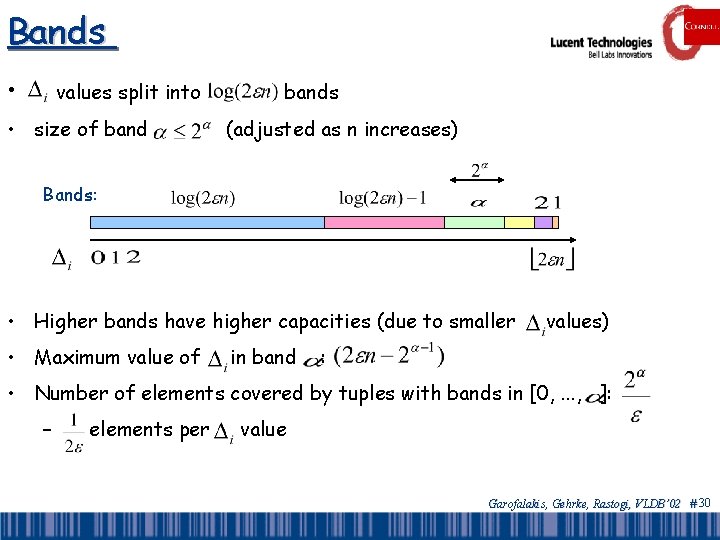 Bands

Lucent Technologies
Bell Labs Innovations

CORNELL

• $\Delta_i$ values split into $\log(2\varepsilon n)$ bands

• size of band $\alpha \leq 2^{\alpha}$ (adjusted as n increases)

Bands: $\log(2\varepsilon n)$ $\log(2\varepsilon n)-1$ $2^{\alpha}$ $\alpha$ 2 1

$\Delta_i$ 0 1 2 $\lfloor 2\varepsilon n \rfloor$

• Higher bands have higher capacities (due to smaller $\Delta_i$ values)

• Maximum value of $\Delta_i$ in band $\alpha$: $(2\varepsilon n - 2^{\alpha-1})$

• Number of elements covered by tuples with bands in [0, ..., $\alpha$]: $\frac{2^{\alpha}}{\varepsilon}$

– $\frac{1}{2\varepsilon}$ elements per $\Delta_i$ value

Garofalakis, Gehrke, Rastogi, VLDB'02 #30